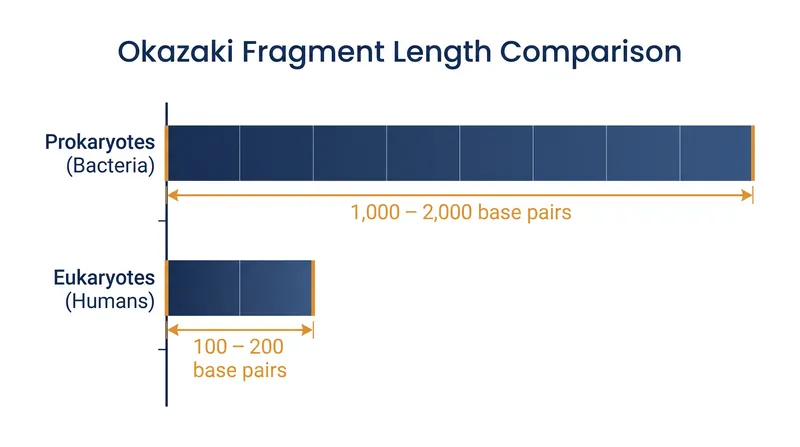 Okazaki Fragment Length Comparison

Prokaryotes
(Bacteria)

1,000 – 2,000 base pairs

Eukaryotes
(Humans)

100 – 200
base pairs